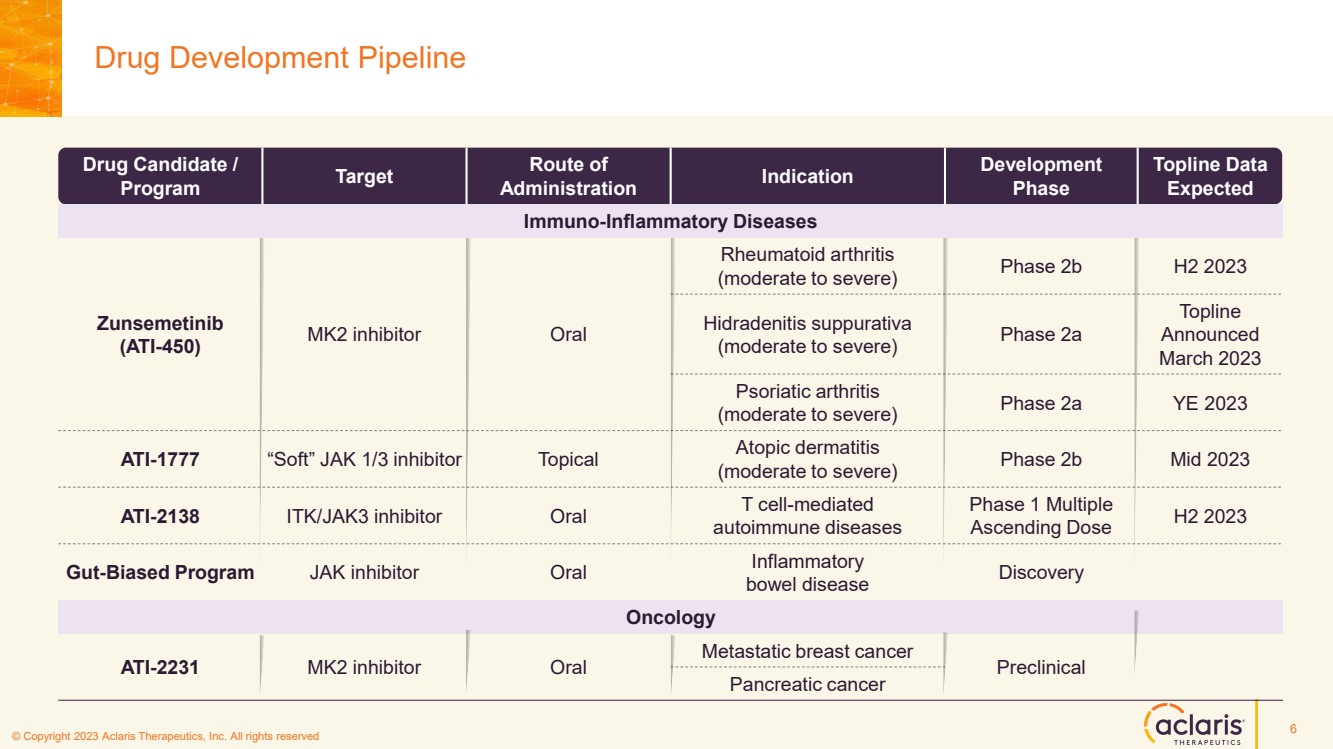 Drug Development Pipeline

| Drug Candidate / Program | Target | Route of Administration | Indication | Development Phase | Topline Data Expected |
|---|---|---|---|---|---|
| Immuno-Inflammatory Diseases | | | | | |
| Zunsemetinib (ATI-450) | MK2 inhibitor | Oral | Rheumatoid arthritis (moderate to severe) | Phase 2b | H2 2023 |
| | | | Hidradenitis suppurativa (moderate to severe) | Phase 2a | Topline Announced March 2023 |
| | | | Psoriatic arthritis (moderate to severe) | Phase 2a | YE 2023 |
| ATI-1777 | “Soft” JAK 1/3 inhibitor | Topical | Atopic dermatitis (moderate to severe) | Phase 2b | Mid 2023 |
| ATI-2138 | ITK/JAK3 inhibitor | Oral | T cell-mediated autoimmune diseases | Phase 1 Multiple Ascending Dose | H2 2023 |
| Gut-Biased Program | JAK inhibitor | Oral | Inflammatory bowel disease | Discovery | |
| Oncology | | | | | |
| ATI-2231 | MK2 inhibitor | Oral | Metastatic breast cancer | Preclinical | |
| | | | Pancreatic cancer | | |

© Copyright 2023 Aclaris Therapeutics, Inc. All rights reserved

aclaris THERAPEUTICS

6